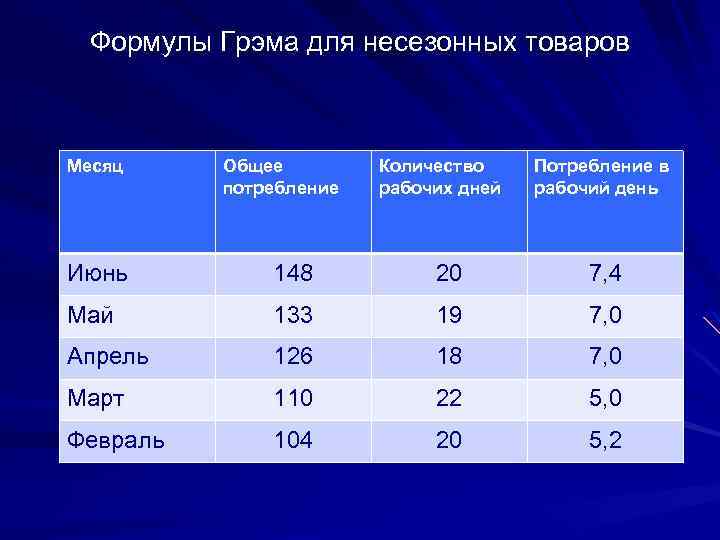 Формулы Грэма для несезонных товаров

| Месяц | Общее потребление | Количество рабочих дней | Потребление в рабочий день |
|---|---|---|---|
| Июнь | 148 | 20 | 7,4 |
| Май | 133 | 19 | 7,0 |
| Апрель | 126 | 18 | 7,0 |
| Март | 110 | 22 | 5,0 |
| Февраль | 104 | 20 | 5,2 |